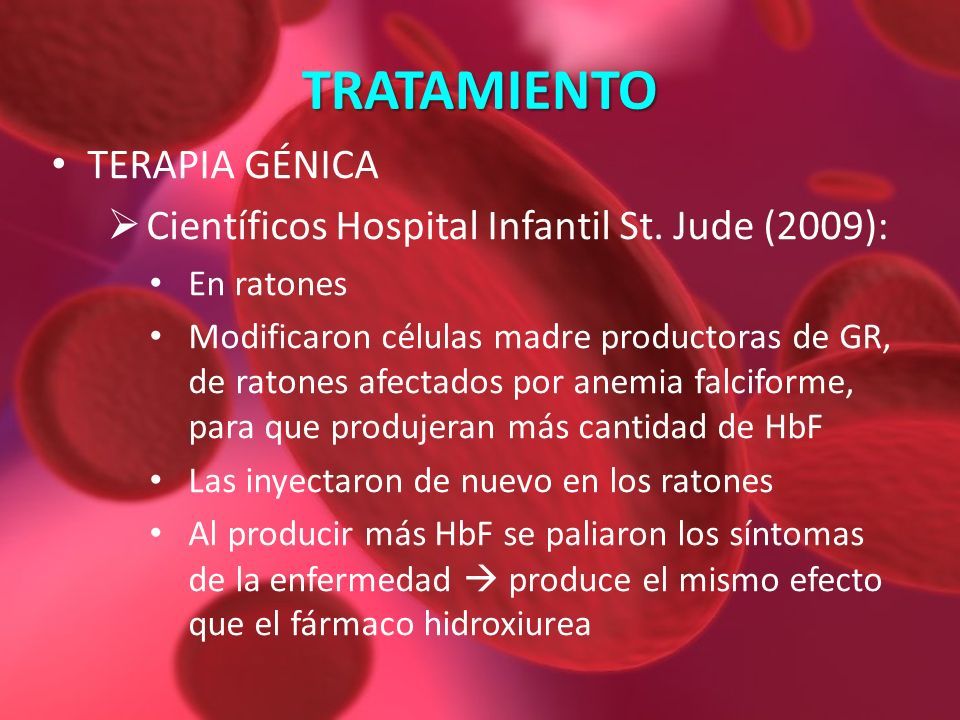 TRATAMIENTO

• TERAPIA GÉNICA

➢ Científicos Hospital Infantil St. Jude (2009):

• En ratones

• Modificaron células madre productoras de GR, de ratones afectados por anemia falciforme, para que produjeran más cantidad de HbF

• Las inyectaron de nuevo en los ratones

• Al producir más HbF se paliaron los síntomas de la enfermedad → produce el mismo efecto que el fármaco hidroxiurea